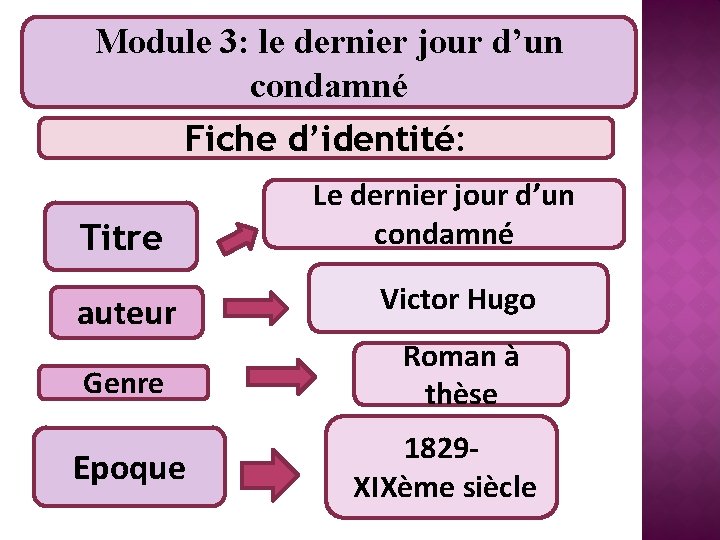 Module 3: le dernier jour d’un condamné

Fiche d’identité:

Titre

Le dernier jour d’un condamné

auteur

Victor Hugo

Genre

Roman à thèse

Epoque

1829-
XIXème siècle